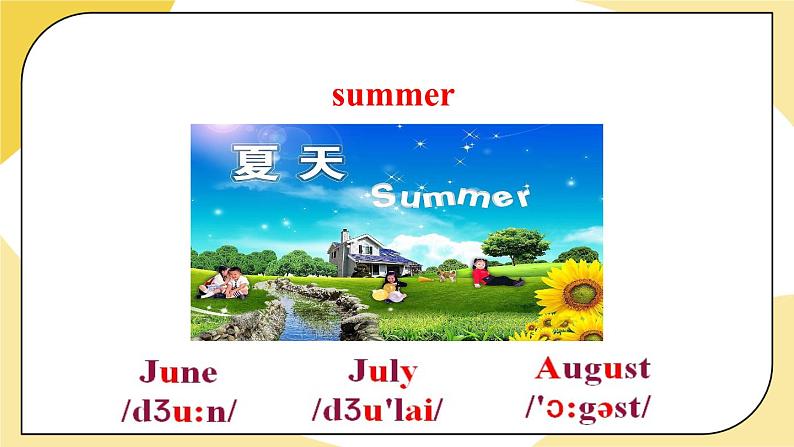 summer

夏天

Summer

June
/dʒu:n/

July
/dʒu'lai/

August
/'ɔ:gəst/